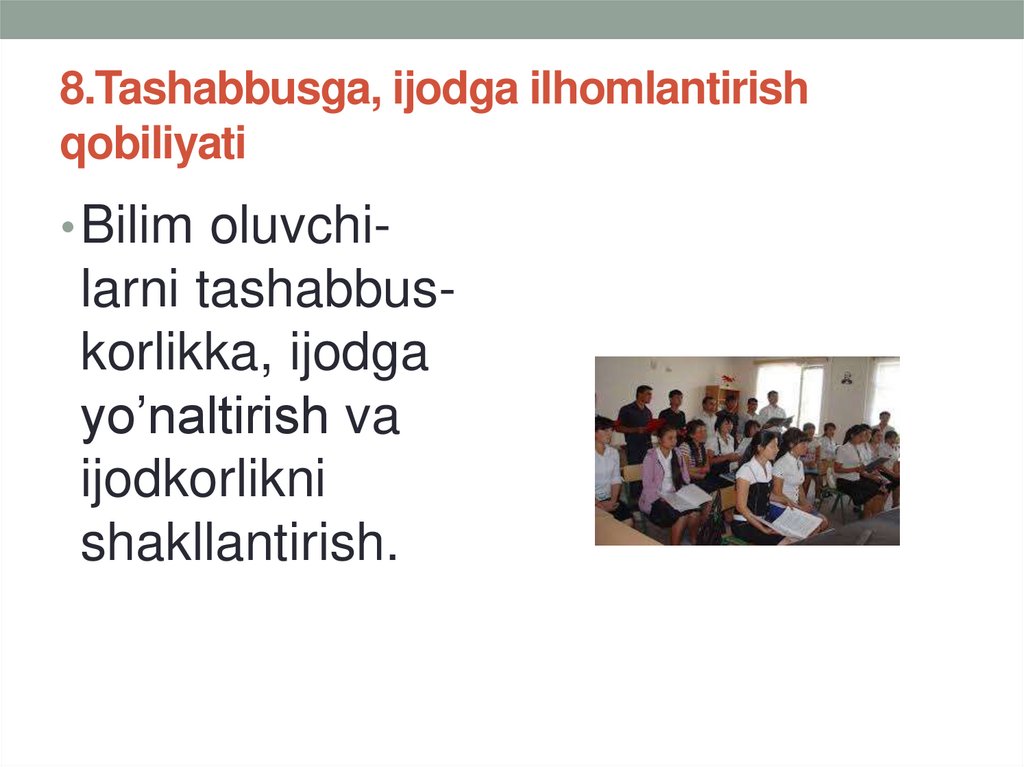 8.Tashabbusga, ijodga ilhomlantirish qobiliyati

• Bilim oluvchilarni tashabbuskorlikka, ijodga yo’naltirish va ijodkorlikni shakllantirish.